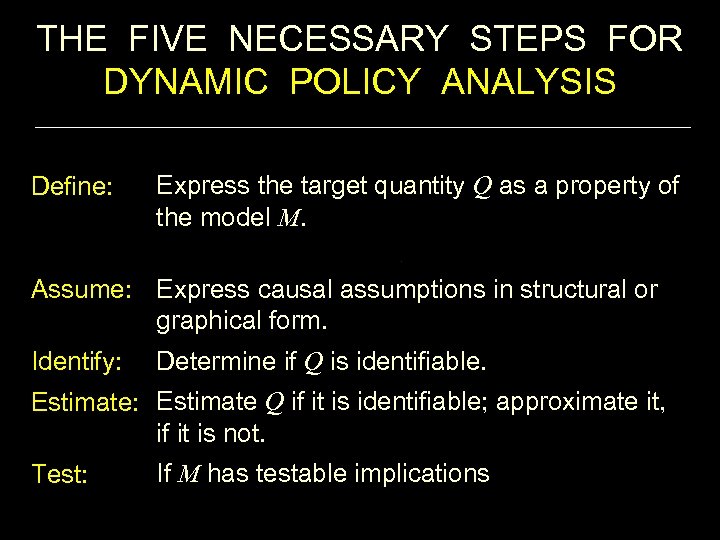 THE FIVE NECESSARY STEPS FOR DYNAMIC POLICY ANALYSIS

Define: Express the target quantity $Q$ as a property of the model $M$.

Assume: Express causal assumptions in structural or graphical form.

Identify: Determine if $Q$ is identifiable.

Estimate: Estimate $Q$ if it is identifiable; approximate it, if it is not.

Test: If $M$ has testable implications